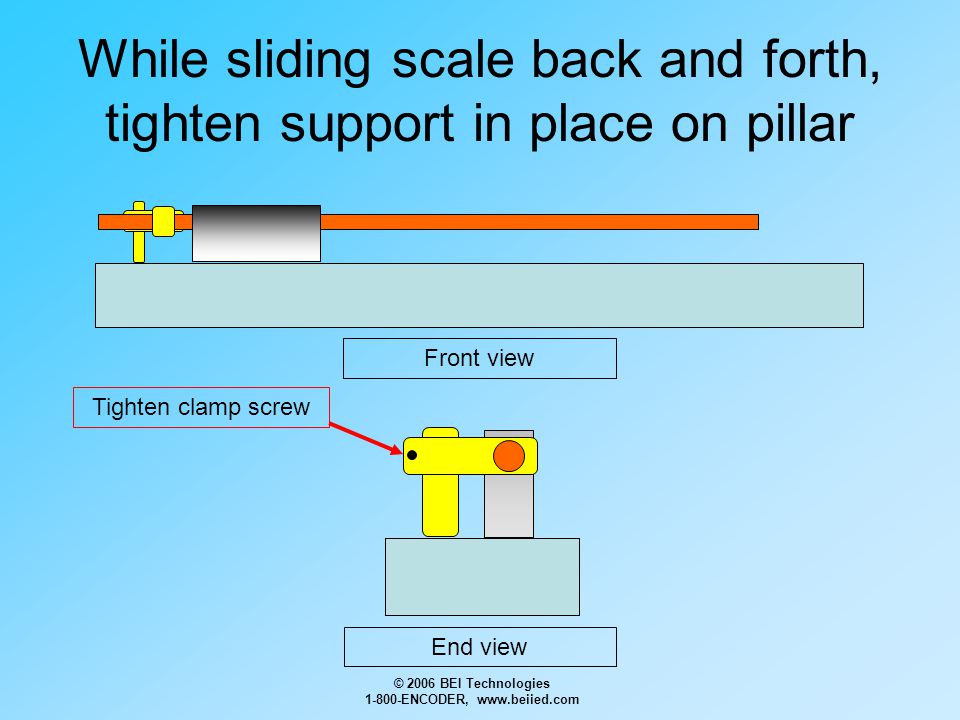 While sliding scale back and forth, tighten support in place on pillar

Front view

Tighten clamp screw

End view

© 2006 BEI Technologies
1-800-ENCODER, www.beiied.com